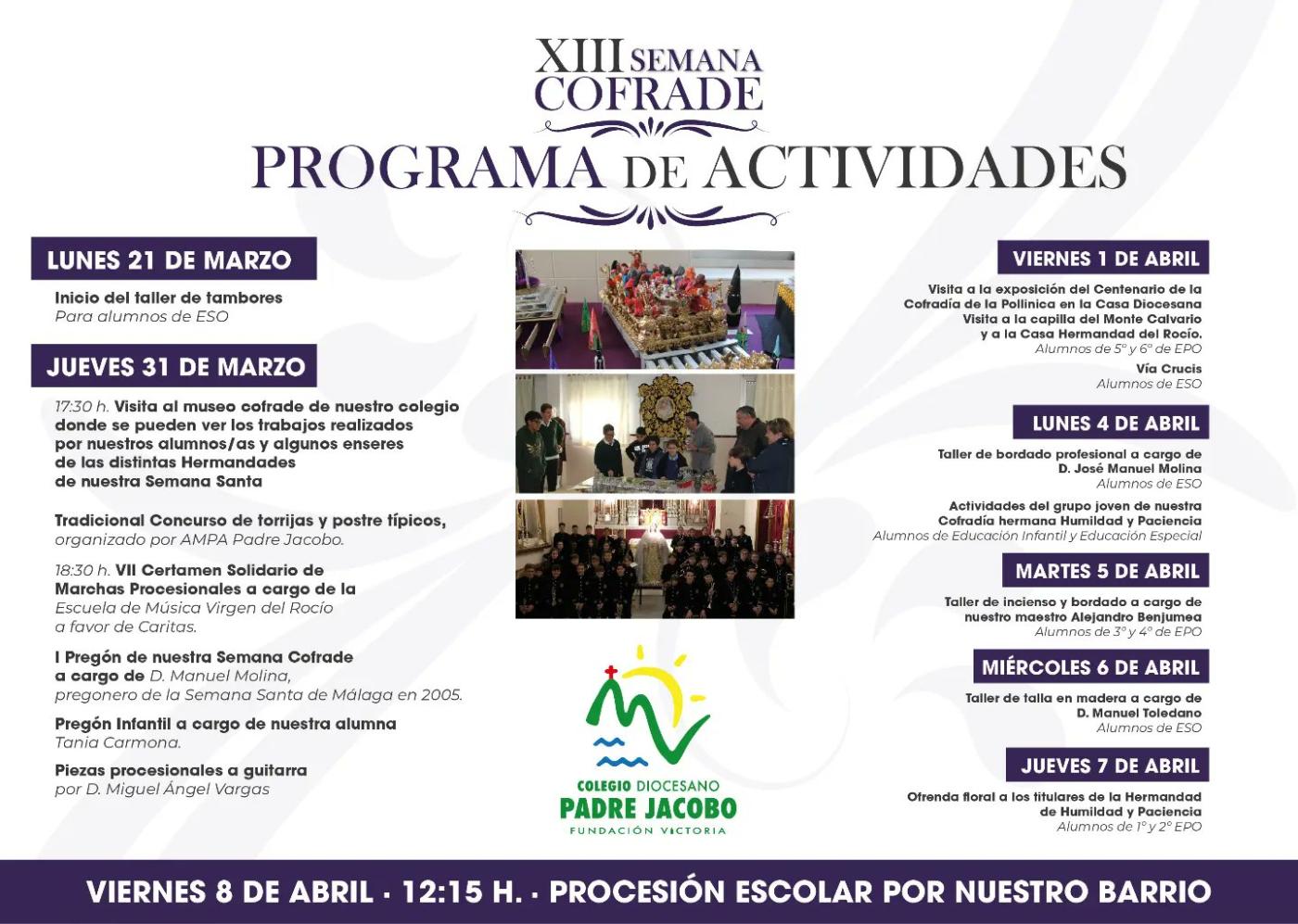 XIII SEMANA COFRADE

PROGRAMA DE ACTIVIDADES

LUNES 21 DE MARZO

Inicio del taller de tambores
Para alumnos de ESO

JUEVES 31 DE MARZO

17:30 h. Visita al museo cofrade de nuestro colegio donde se pueden ver los trabajos realizados por nuestros alumnos/as y algunos enseres de las distintas Hermandades de nuestra Semana Santa

Tradicional Concurso de torrijas y postre típicos, organizado por AMPA Padre Jacobo.

18:30 h. VII Certamen Solidario de Marchas Procesionales a cargo de la Escuela de Música Virgen del Rocío a favor de Caritas.

I Pregón de nuestra Semana Cofrade a cargo de D. Manuel Molina, pregonero de la Semana Santa de Málaga en 2005.

Pregón Infantil a cargo de nuestra alumna Tania Carmona.

Piezas procesionales a guitarra por D. Miguel Ángel Vargas

COLEGIO DIOCESANO
PADRE JACOBO
FUNDACIÓN VICTORIA

VIERNES 1 DE ABRIL

Visita a la exposición del Centenario de la Cofradía de la Pollinica en la Casa Diocesana Visita a la capilla del Monte Calvario y a la Casa Hermandad del Rocío.
Alumnos de 5º y 6º de EPO

Vía Crucis
Alumnos de ESO

LUNES 4 DE ABRIL

Taller de bordado profesional a cargo de D. José Manuel Molina
Alumnos de ESO

Actividades del grupo joven de nuestra Cofradía hermana Humildad y Paciencia
Alumnos de Educación Infantil y Educación Especial

MARTES 5 DE ABRIL

Taller de incienso y bordado a cargo de nuestro maestro Alejandro Benjumea
Alumnos de 3º y 4º de EPO

MIÉRCOLES 6 DE ABRIL

Taller de talla en madera a cargo de D. Manuel Toledano
Alumnos de ESO

JUEVES 7 DE ABRIL

Ofrenda floral a los titulares de la Hermandad de Humildad y Paciencia
Alumnos de 1º y 2º EPO

VIERNES 8 DE ABRIL · 12:15 H. · PROCESIÓN ESCOLAR POR NUESTRO BARRIO